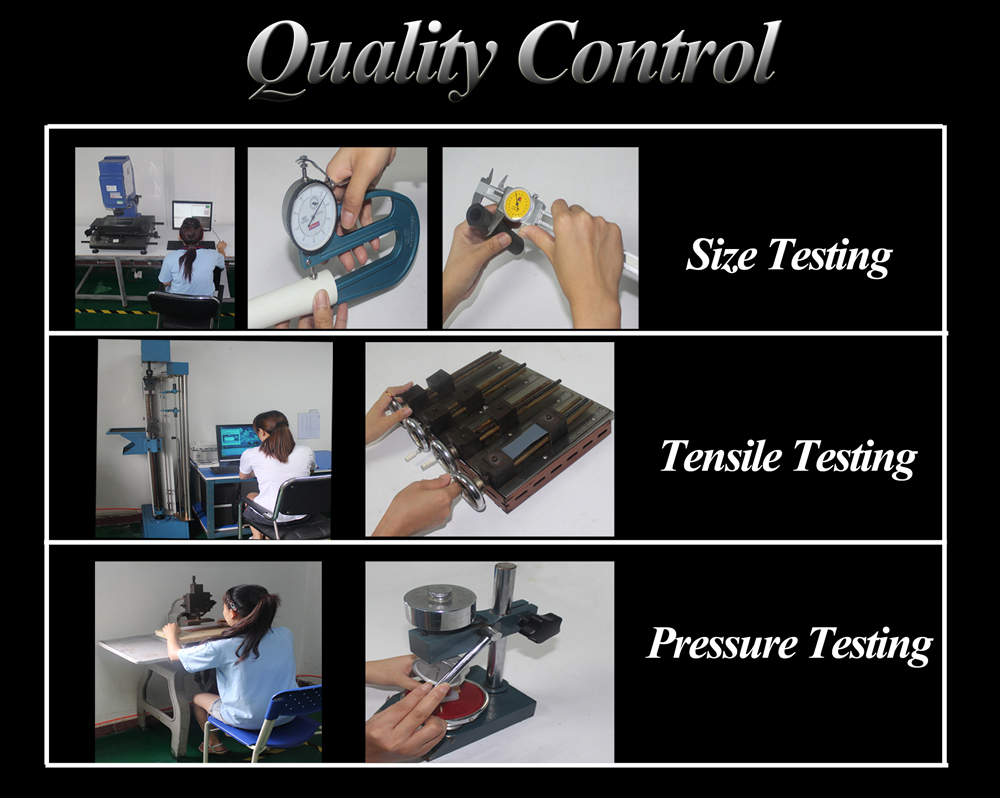 Quality Control

Size Testing

Tensile Testing

Pressure Testing